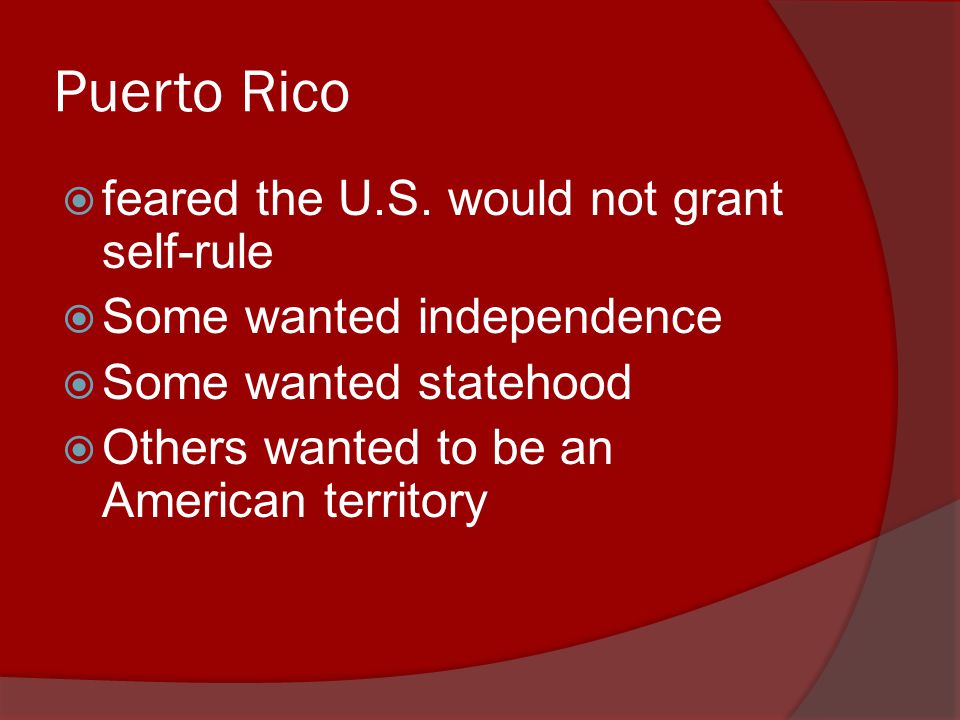 Puerto Rico

feared the U.S. would not grant self-rule

Some wanted independence

Some wanted statehood

Others wanted to be an American territory